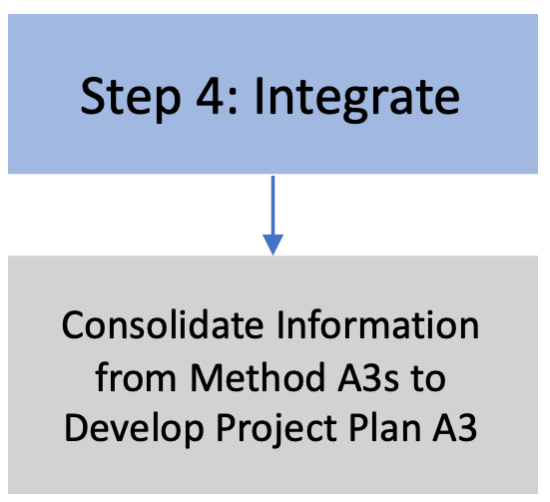 Step 4: Integrate

Consolidate Information from Method A3s to Develop Project Plan A3